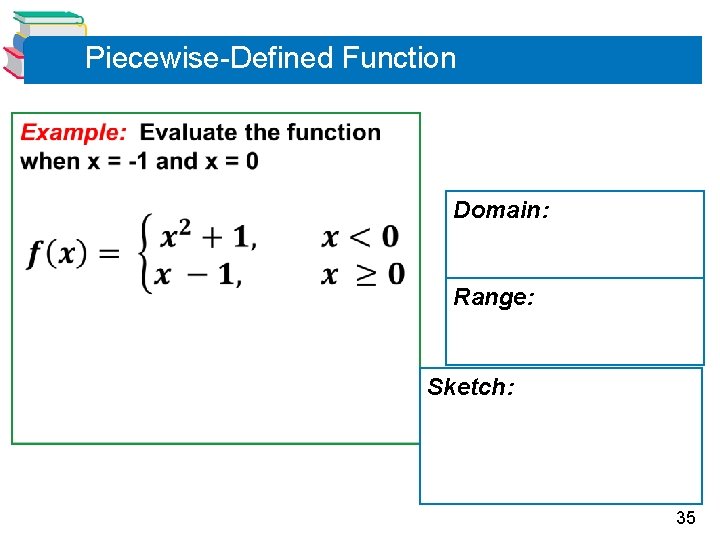 Piecewise-Defined Function

Example: Evaluate the function when x = -1 and x = 0

$f(x) = \begin{cases} x^2 + 1, & x < 0 \\ x - 1, & x \geq 0 \end{cases}$

Domain:

Range:

Sketch:

35